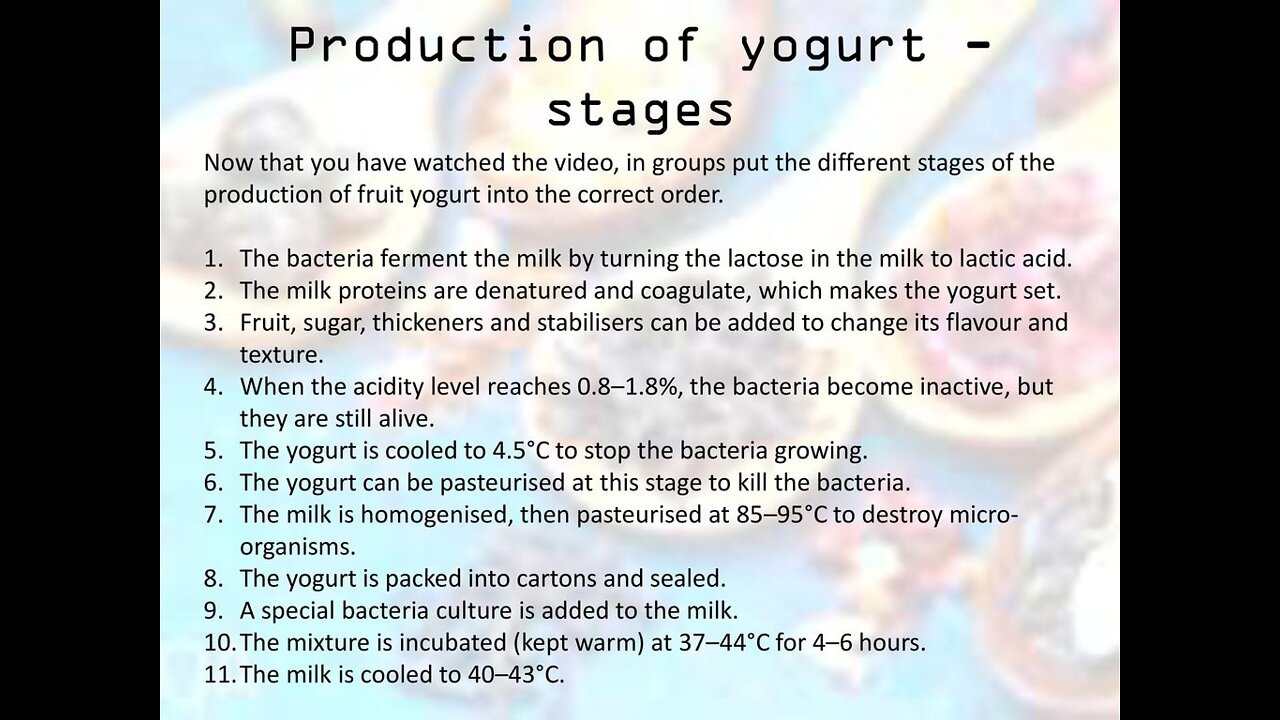 Production of yogurt - stages

Now that you have watched the video, in groups put the different stages of the production of fruit yogurt into the correct order.

1. The bacteria ferment the milk by turning the lactose in the milk to lactic acid.
2. The milk proteins are denatured and coagulate, which makes the yogurt set.
3. Fruit, sugar, thickeners and stabilisers can be added to change its flavour and texture.
4. When the acidity level reaches 0.8–1.8%, the bacteria become inactive, but they are still alive.
5. The yogurt is cooled to 4.5°C to stop the bacteria growing.
6. The yogurt can be pasteurised at this stage to kill the bacteria.
7. The milk is homogenised, then pasteurised at 85–95°C to destroy micro-organisms.
8. The yogurt is packed into cartons and sealed.
9. A special bacteria culture is added to the milk.
10. The mixture is incubated (kept warm) at 37–44°C for 4–6 hours.
11. The milk is cooled to 40–43°C.